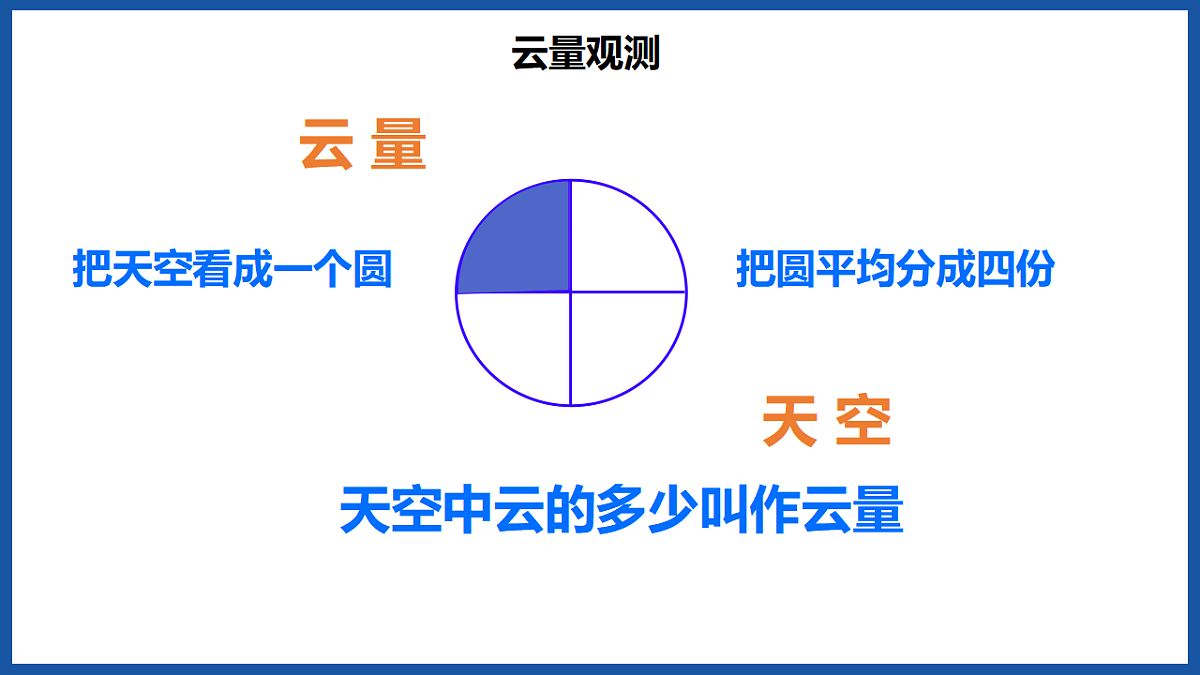 云量观测

云 量

把天空看成一个圆

把圆平均分成四份

天 空

天空中云的多少叫作云量